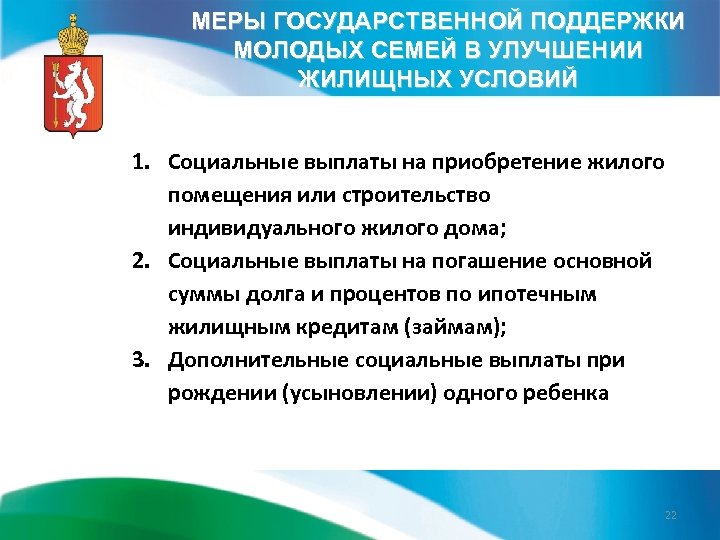 МЕРЫ ГОСУДАРСТВЕННОЙ ПОДДЕРЖКИ МОЛОДЫХ СЕМЕЙ В УЛУЧШЕНИИ ЖИЛИЩНЫХ УСЛОВИЙ

1. Социальные выплаты на приобретение жилого помещения или строительство индивидуального жилого дома;
2. Социальные выплаты на погашение основной суммы долга и процентов по ипотечным жилищным кредитам (займам);
3. Дополнительные социальные выплаты при рождении (усыновлении) одного ребенка

22